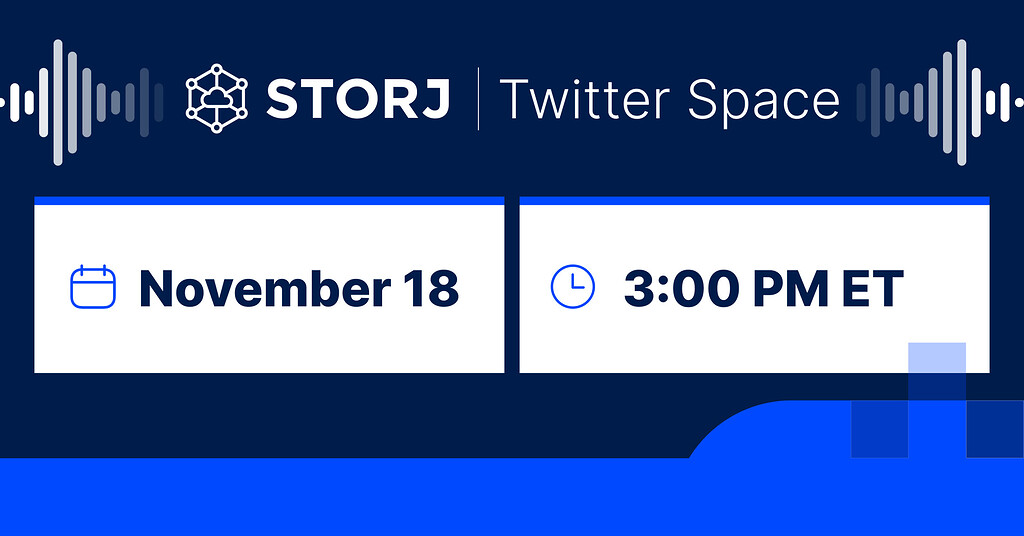 STORJ | Twitter Space

November 18

3:00 PM ET